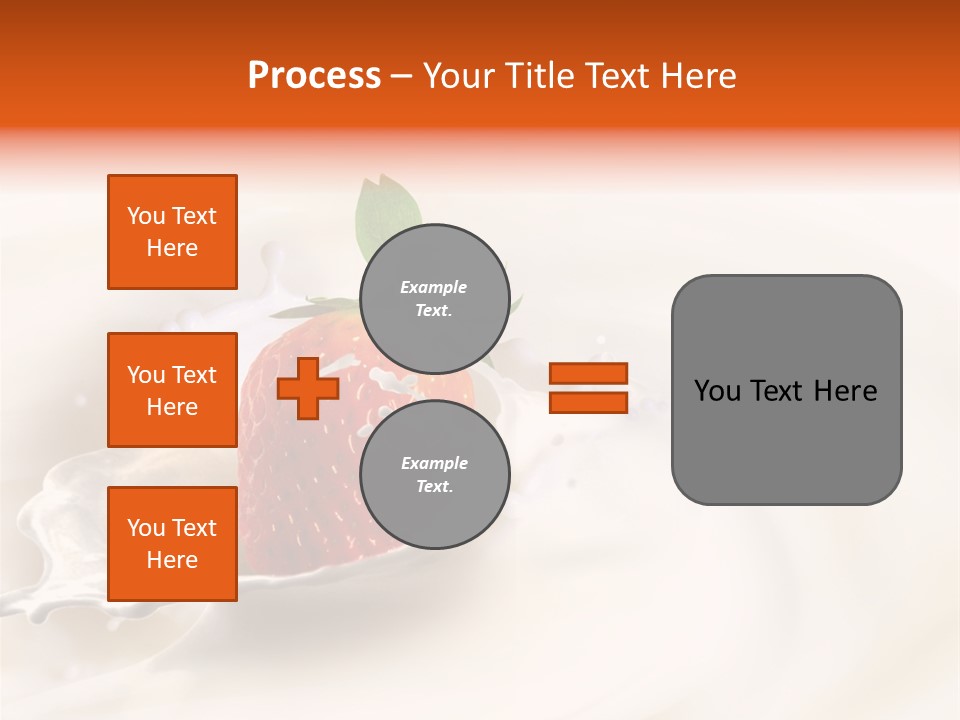 Process – Your Title Text Here

You Text Here

You Text Here

You Text Here

Example Text.

Example Text.

You Text Here